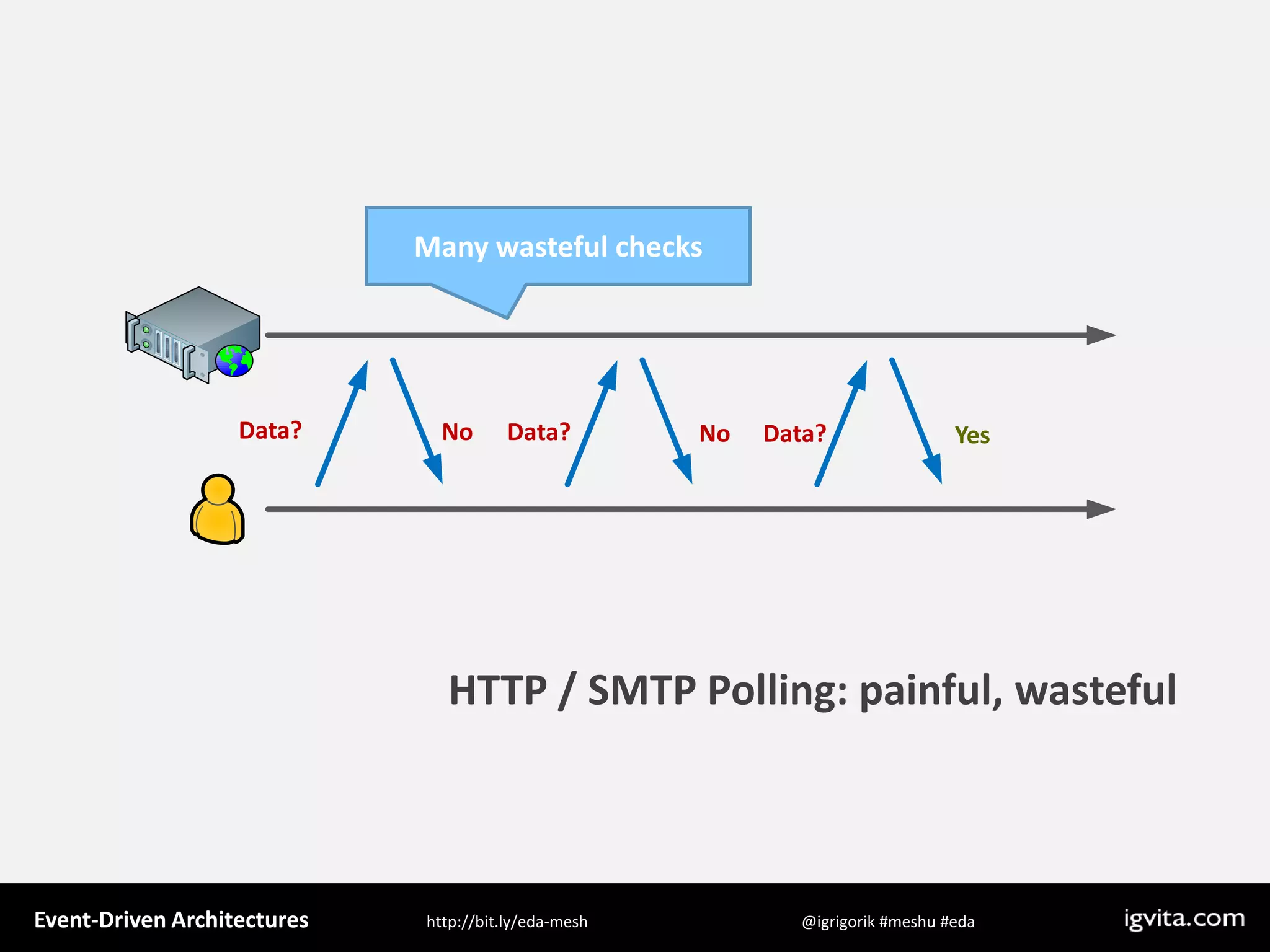 Many wasteful checks

Data? No Data? No Data? Yes

HTTP / SMTP Polling: painful, wasteful

Event-Driven Architectures http://bit.ly/eda-mesh @igrigorik #meshu #eda igvita.com